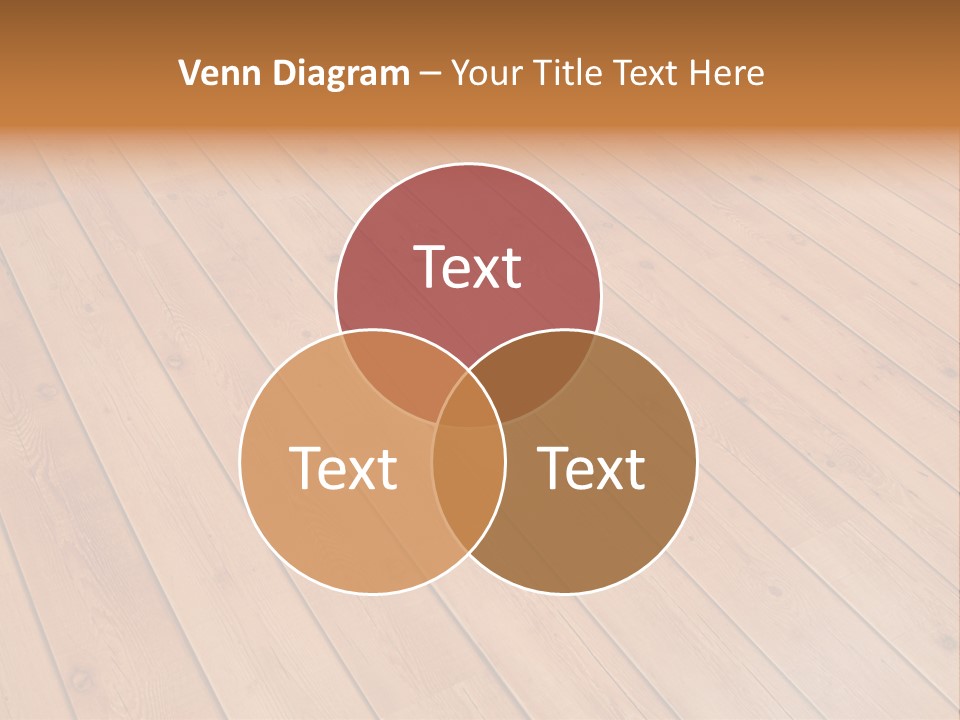 Venn Diagram – Your Title Text Here

Text

Text

Text